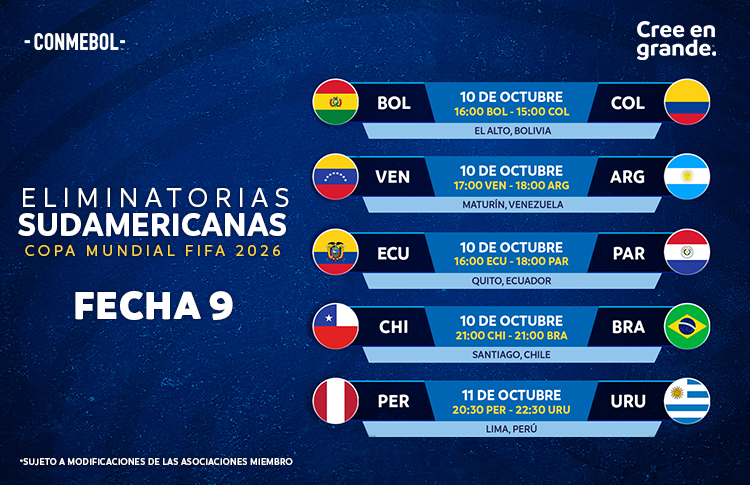 -CONMEBOL-

Cree en grande.

ELIMINATORIAS SUDAMERICANAS
COPA MUNDIAL FIFA 2026

FECHA 9

BOL 10 DE OCTUBRE 16:00 BOL - 15:00 COL COL
EL ALTO, BOLIVIA

VEN 10 DE OCTUBRE 17:00 VEN - 18:00 ARG ARG
MATURÍN, VENEZUELA

ECU 10 DE OCTUBRE 16:00 ECU - 18:00 PAR PAR
QUITO, ECUADOR

CHI 10 DE OCTUBRE 21:00 CHI - 21:00 BRA BRA
SANTIAGO, CHILE

PER 11 DE OCTUBRE 20:30 PER - 22:30 URU URU
LIMA, PERÚ

*SUJETO A MODIFICACIONES DE LAS ASOCIACIONES MIEMBRO